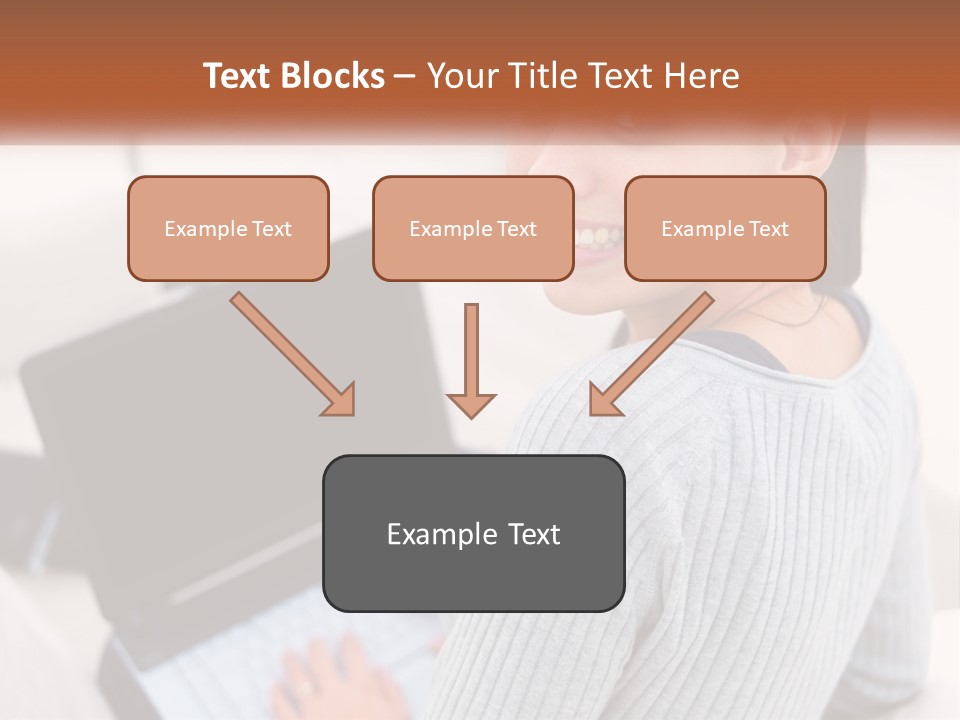 Text Blocks – Your Title Text Here

Example Text

Example Text

Example Text

Example Text